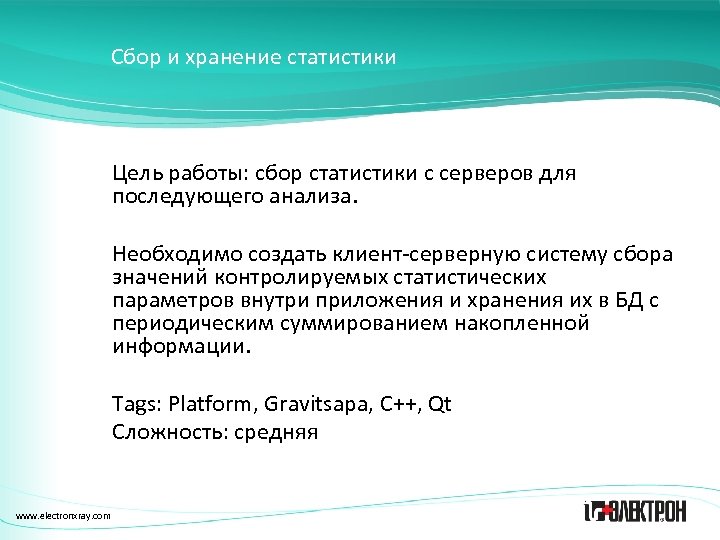 Сбор и хранение статистики

Цель работы: сбор статистики с серверов для последующего анализа.

Необходимо создать клиент-серверную систему сбора значений контролируемых статистических параметров внутри приложения и хранения их в БД с периодическим суммированием накопленной информации.

Tags: Platform, Gravitsapa, C++, Qt
Сложность: средняя

www.electronxray.com

ЭЛЕКТРОН